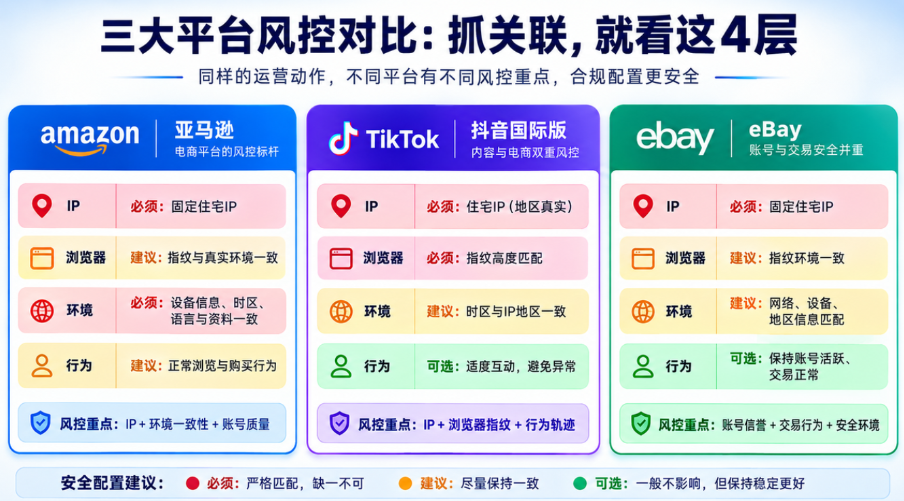 三大平台风控对比：抓关联，就看这4层

同样的运营动作，不同平台有不同风控重点，合规配置更安全

amazon 亚马逊
电商平台的风控标杆

IP 必须：固定住宅IP

浏览器 建议：指纹与真实环境一致

环境 必须：设备信息、时区、语言与资料一致

行为 建议：正常浏览与购买行为

风控重点：IP + 环境一致性 + 账号质量

TikTok 抖音国际版
内容与电商双重风控

IP 必须：住宅IP（地区真实）

浏览器 必须：指纹高度匹配

环境 建议：时区与IP地区一致

行为 可选：适度互动，避免异常

风控重点：IP + 浏览器指纹 + 行为轨迹

ebay eBay
账号与交易安全并重

IP 必须：固定住宅IP

浏览器 建议：指纹环境一致

环境 建议：网络、设备、地区信息匹配

行为 可选：保持账号活跃、交易正常

风控重点：账号信誉 + 交易行为 + 安全环境

安全配置建议： 必须：严格匹配，缺一不可 建议：尽量保持一致 可选：一般不影响，但保持稳定更好